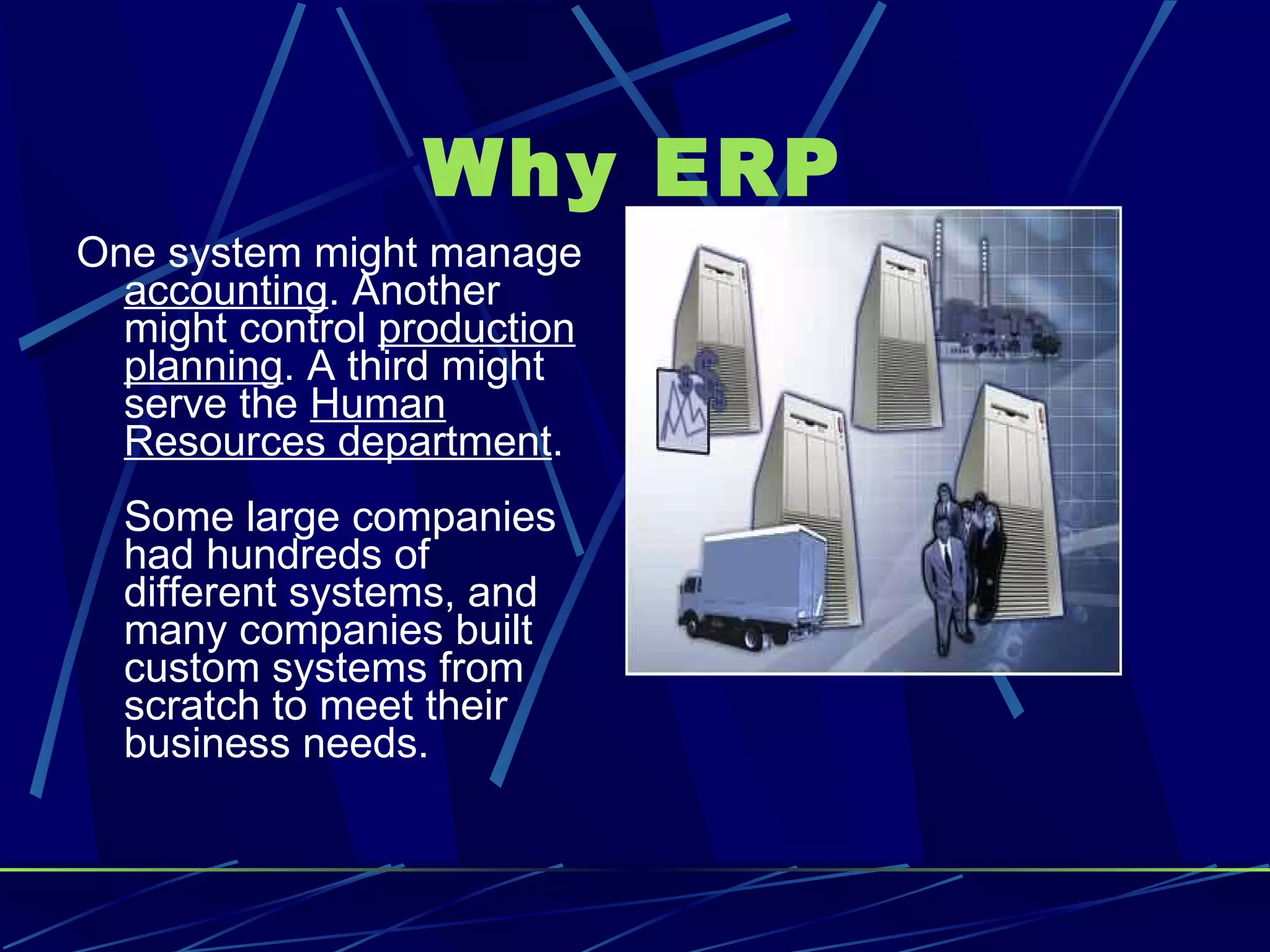 Why ERP

One system might manage accounting. Another might control production planning. A third might serve the Human Resources department.

Some large companies had hundreds of different systems, and many companies built custom systems from scratch to meet their business needs.